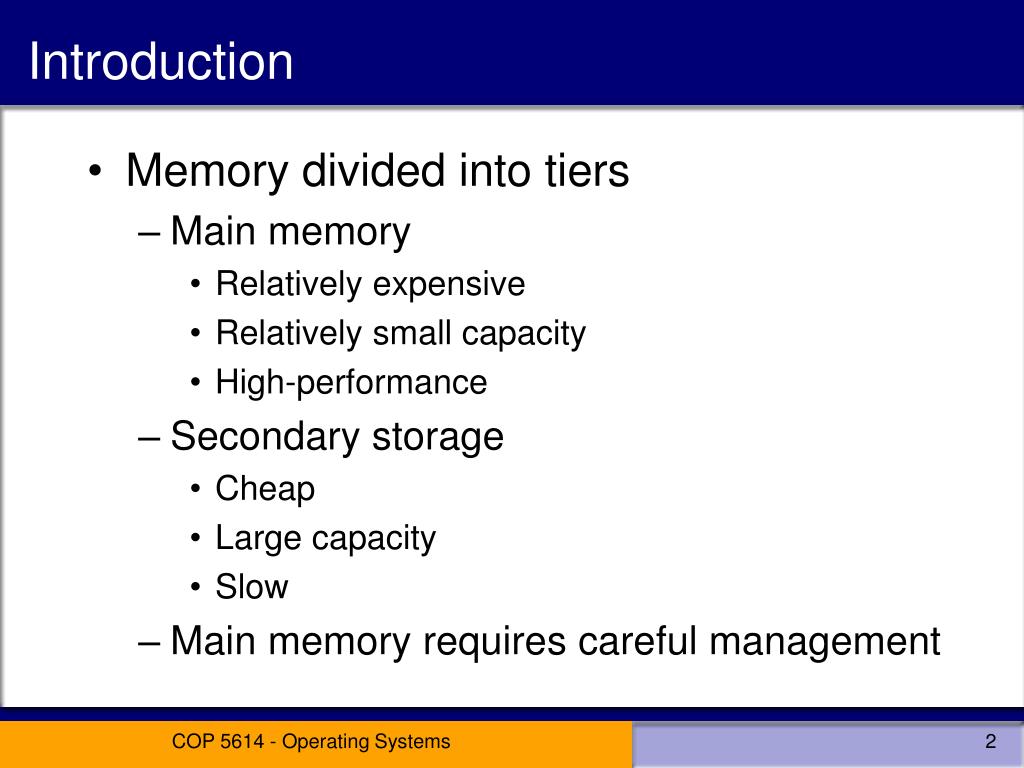 Introduction

• Memory divided into tiers
– Main memory
• Relatively expensive
• Relatively small capacity
• High-performance
– Secondary storage
• Cheap
• Large capacity
• Slow
– Main memory requires careful management

COP 5614 - Operating Systems

2